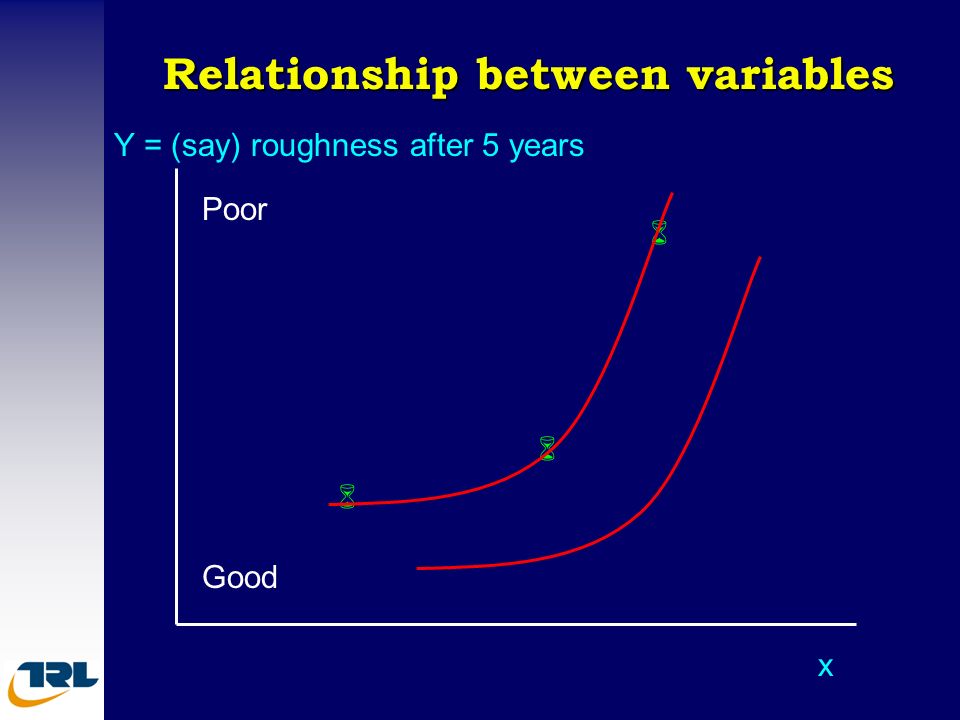 Relationship between variables

Y = (say) roughness after 5 years

Poor

Good

x

TRL